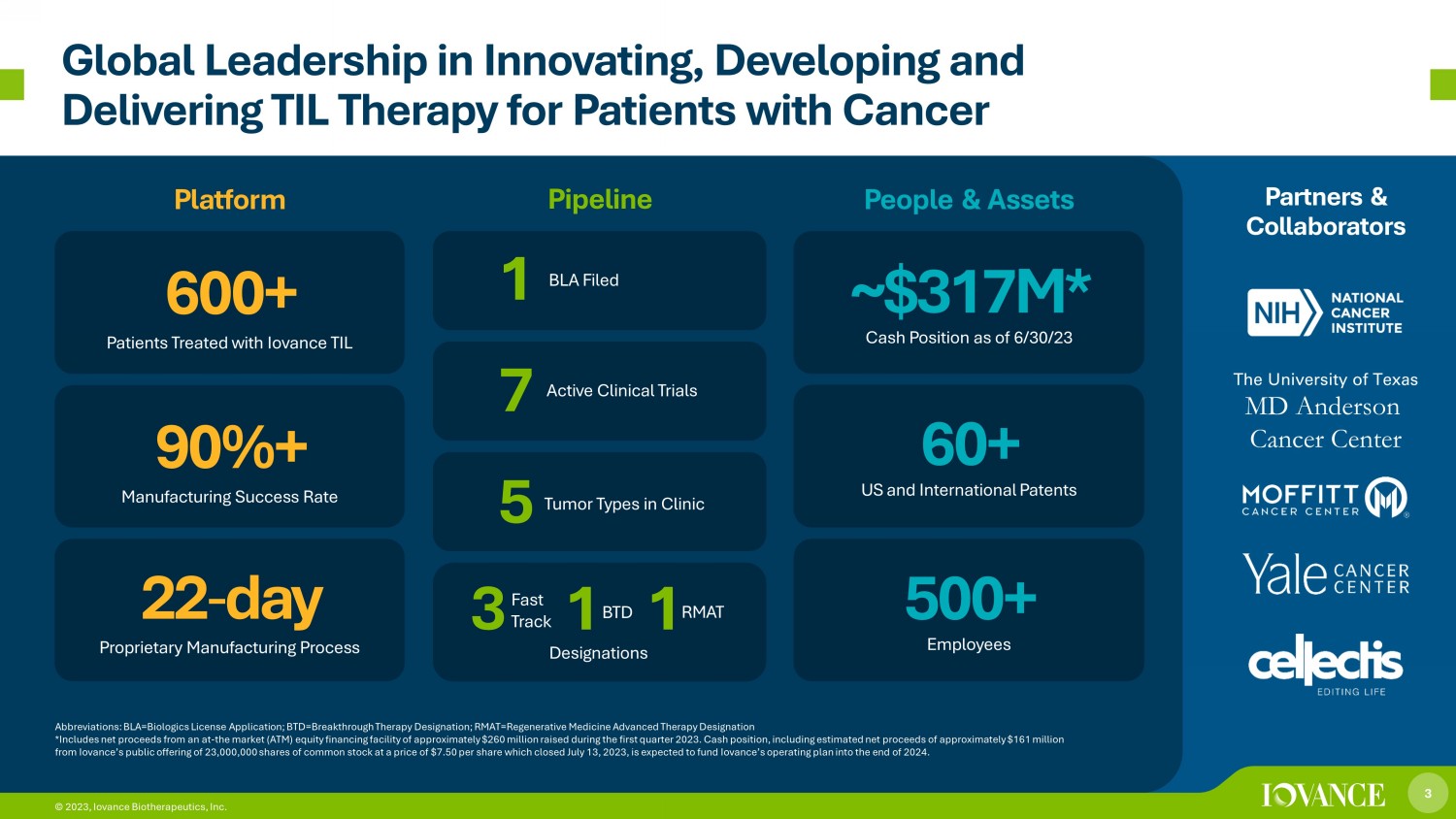 Global Leadership in Innovating, Developing and Delivering TIL Therapy for Patients with Cancer

Platform

600+
Patients Treated with Iovance TIL

90%+
Manufacturing Success Rate

22-day
Proprietary Manufacturing Process

Pipeline

1 BLA Filed

7 Active Clinical Trials

5 Tumor Types in Clinic

3 Fast Track 1 BTD 1 RMAT
Designations

People & Assets

~$317M*
Cash Position as of 6/30/23

60+
US and International Patents

500+
Employees

Partners & Collaborators

NIH NATIONAL CANCER INSTITUTE

The University of Texas MD Anderson Cancer Center

MOFFITT CANCER CENTER

Yale CANCER CENTER

cellectis EDITING LIFE

Abbreviations: BLA=Biologics License Application; BTD=Breakthrough Therapy Designation; RMAT=Regenerative Medicine Advanced Therapy Designation
*Includes net proceeds from an at-the market (ATM) equity financing facility of approximately $260 million raised during the first quarter 2023. Cash position, including estimated net proceeds of approximately $161 million from Iovance's public offering of 23,000,000 shares of common stock at a price of $7.50 per share which closed July 13, 2023, is expected to fund Iovance's operating plan into the end of 2024.

© 2023, Iovance Biotherapeutics, Inc.

IOVANCE

3